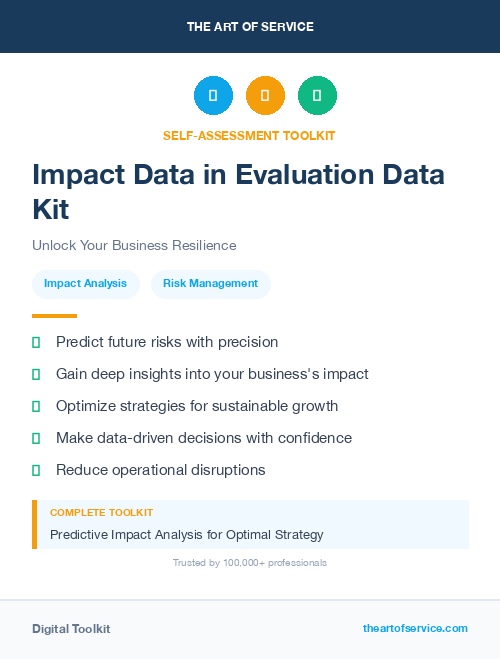 THE ART OF SERVICE

SELF-ASSESSMENT TOOLKIT

Impact Data in Evaluation Data Kit

Unlock Your Business Resilience

Impact Analysis

Risk Management

Predict future risks with precision

Gain deep insights into your business's impact

Optimize strategies for sustainable growth

Make data-driven decisions with confidence

Reduce operational disruptions

COMPLETE TOOLKIT

Predictive Impact Analysis for Optimal Strategy

Trusted by 100,000+ professionals

Digital Toolkit

theartofservice.com